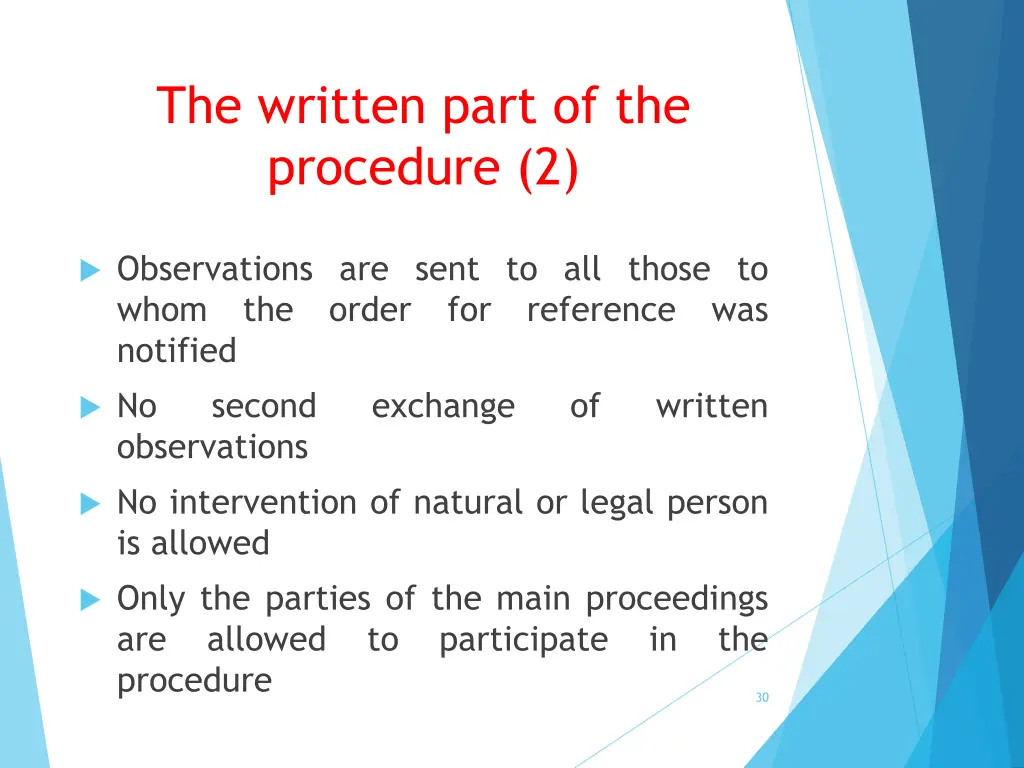 The written part of the procedure (2)

Observations are sent to all those to whom the order for reference was notified

No second exchange of written observations

No intervention of natural or legal person is allowed

Only the parties of the main proceedings are allowed to participate in the procedure

30